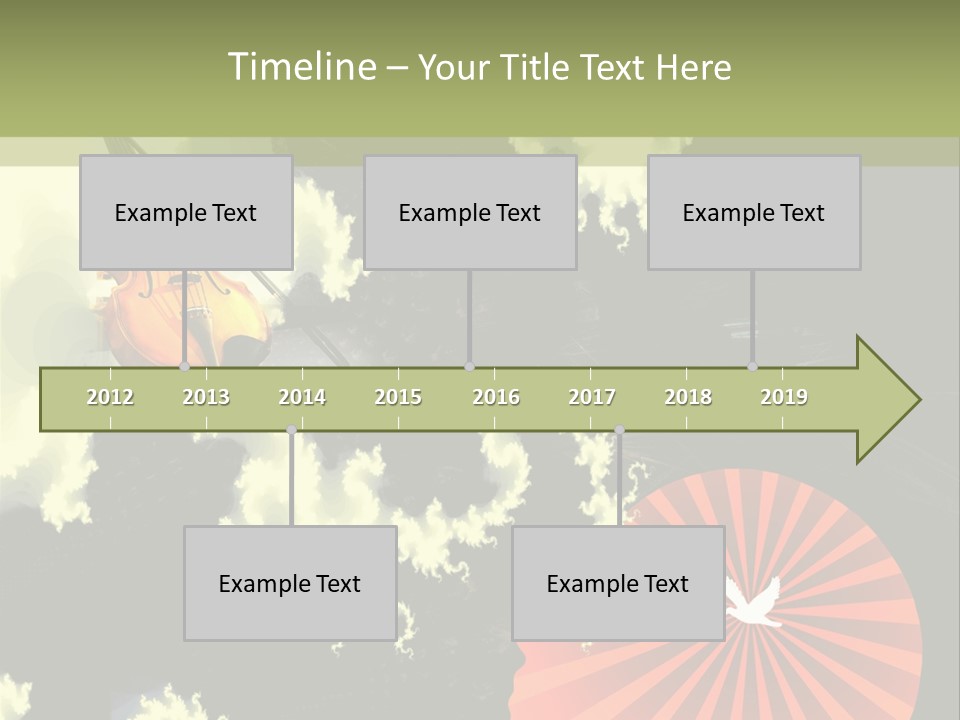 Timeline – Your Title Text Here

Example Text

Example Text

Example Text

2012 2013 2014 2015 2016 2017 2018 2019

Example Text

Example Text